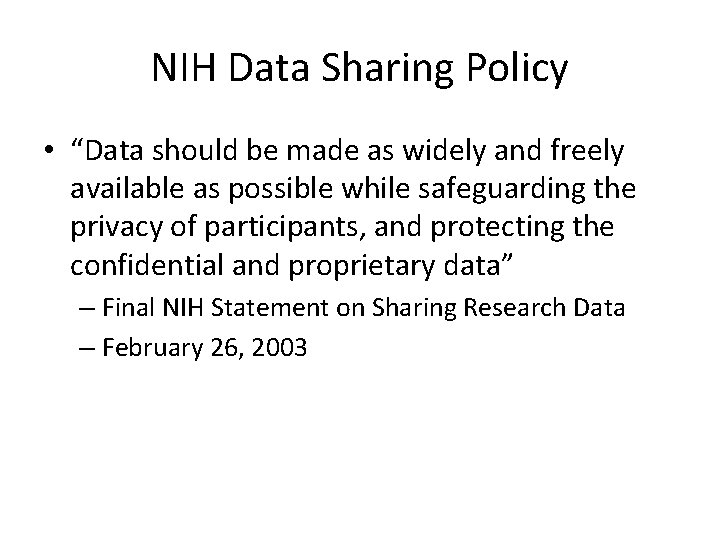 NIH Data Sharing Policy

• “Data should be made as widely and freely available as possible while safeguarding the privacy of participants, and protecting the confidential and proprietary data”

– Final NIH Statement on Sharing Research Data

– February 26, 2003